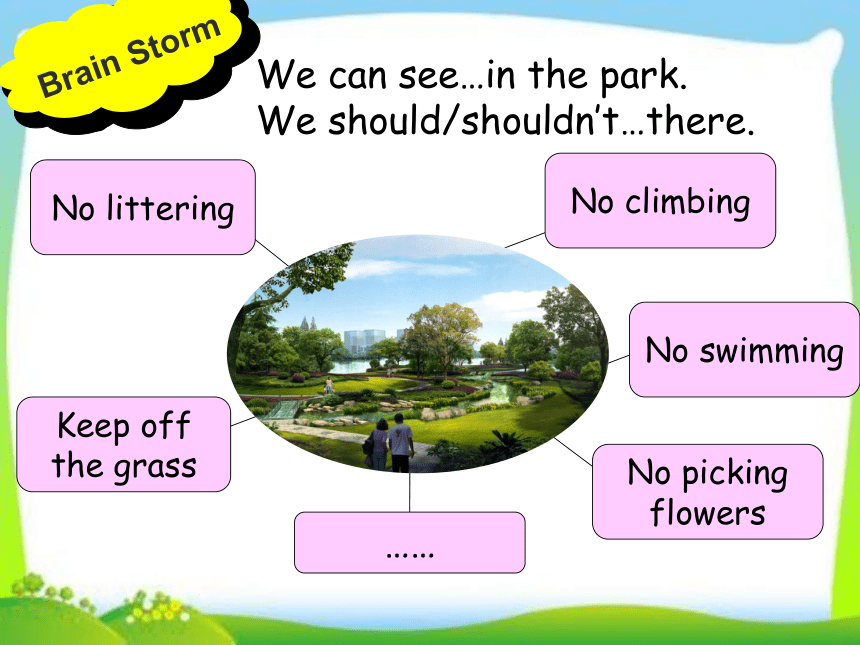 Brain Storm

We can see…in the park.
We should/shouldn't…there.

No littering

No climbing

No swimming

Keep off the grass

No picking flowers

……